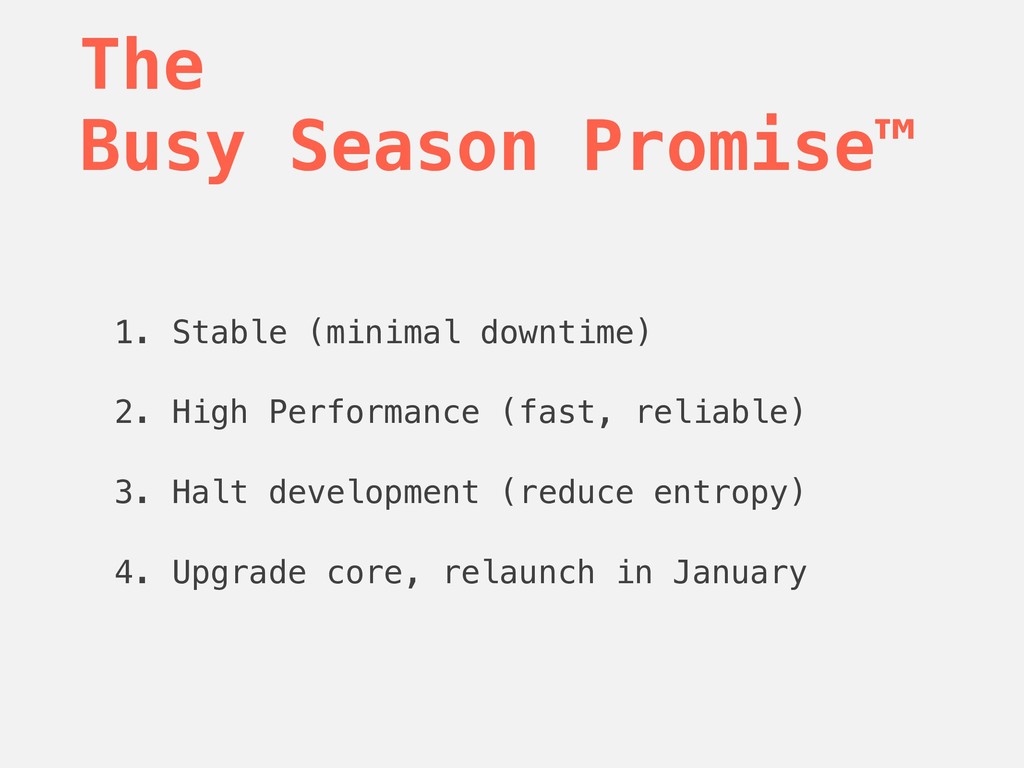 The
Busy Season Promise™

1. Stable (minimal downtime)

2. High Performance (fast, reliable)

3. Halt development (reduce entropy)

4. Upgrade core, relaunch in January